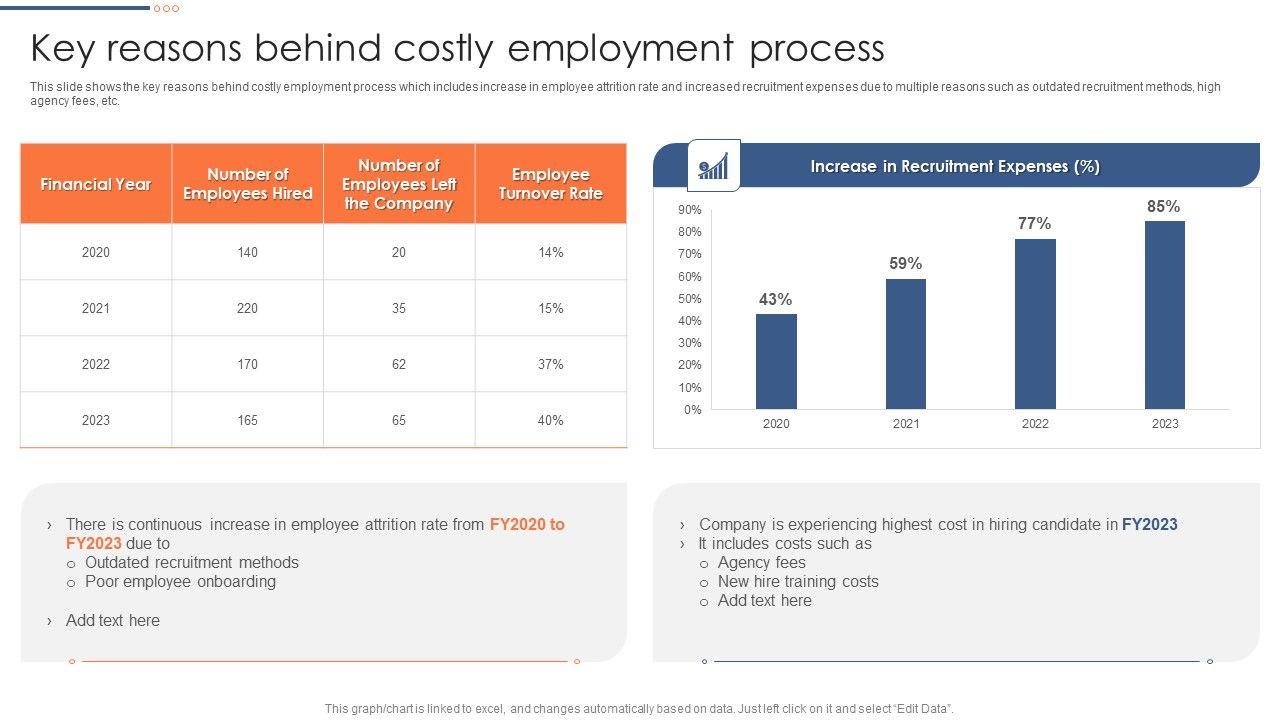 Key reasons behind costly employment process

This slide shows the key reasons behind costly employment process which includes increase in employee attrition rate and increased recruitment expenses due to multiple reasons such as outdated recruitment methods, high agency fees, etc.

| Financial Year | Number of Employees Hired | Number of Employees Left the Company | Employee Turnover Rate |
|---|---|---|---|
| 2020 | 140 | 20 | 14% |
| 2021 | 220 | 35 | 15% |
| 2022 | 170 | 62 | 37% |
| 2023 | 165 | 65 | 40% |

Increase in Recruitment Expenses (%)

90%
80%
70%
60%
50%
40%
30%
20%
10%
0%

43% 59% 77% 85%

2020 2021 2022 2023

› There is continuous increase in employee attrition rate from FY2020 to FY2023 due to
○ Outdated recruitment methods
○ Poor employee onboarding

› Add text here

› Company is experiencing highest cost in hiring candidate in FY2023
› It includes costs such as
○ Agency fees
○ New hire training costs
○ Add text here

This graph/chart is linked to excel, and changes automatically based on data. Just left click on it and select "Edit Data".